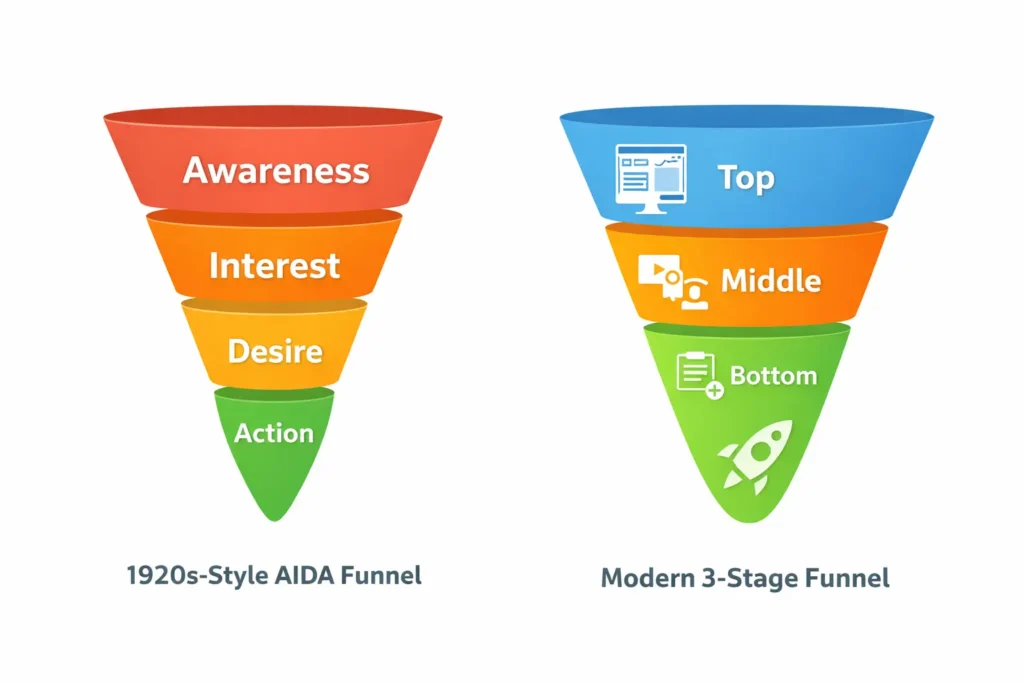 Awareness
Interest
Desire
Action

1920s-Style AIDA Funnel

Top
Middle
Bottom

Modern 3-Stage Funnel